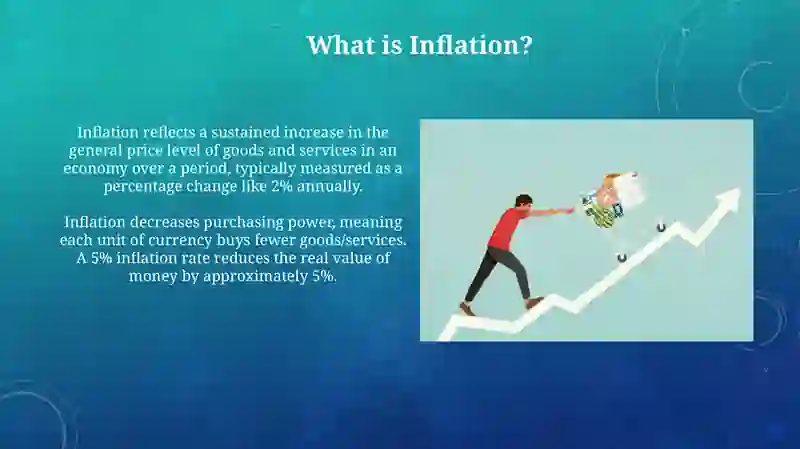 What is Inflation?

Inflation reflects a sustained increase in the general price level of goods and services in an economy over a period, typically measured as a percentage change like 2% annually.

Inflation decreases purchasing power, meaning each unit of currency buys fewer goods/services. A 5% inflation rate reduces the real value of money by approximately 5%.